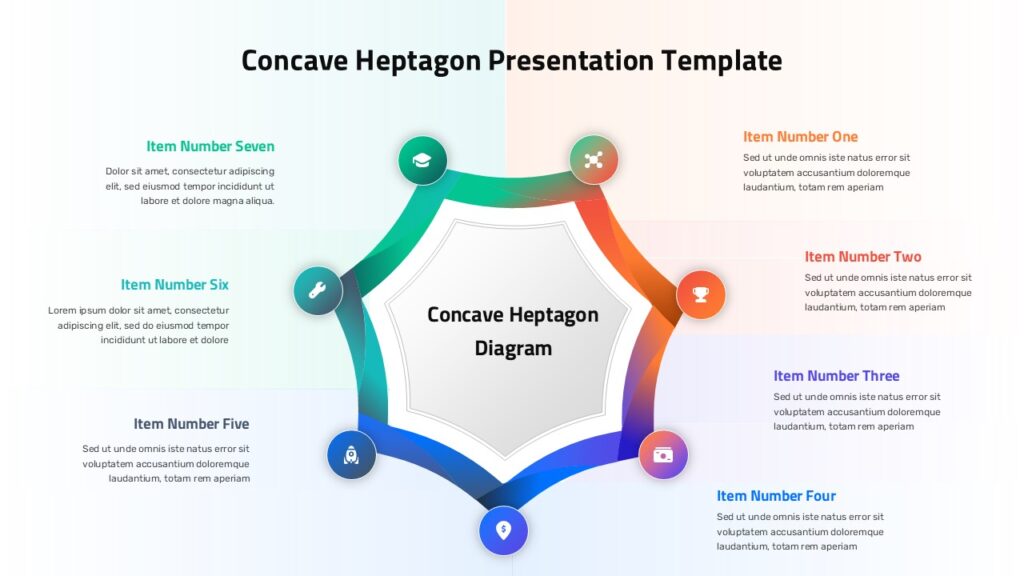 Concave Heptagon Presentation Template

Item Number Seven
Dolor sit amet, consectetur adipiscing elit, sed eiusmod tempor incididunt ut labore et dolore magna aliqua.

Item Number Six
Lorem ipsum dolor sit amet, consectetur adipiscing elit, sed do eiusmod tempor incididunt ut labore et dolore

Item Number Five
Sed ut unde omnis iste natus error sit voluptatem accusantium doloremque laudantium, totam rem aperiam

Concave Heptagon Diagram

Item Number One
Sed ut unde omnis iste natus error sit voluptatem accusantium doloremque laudantium, totam rem aperiam

Item Number Two
Sed ut unde omnis iste natus error sit voluptatem accusantium doloremque laudantium, totam rem aperiam

Item Number Three
Sed ut unde omnis iste natus error sit voluptatem accusantium doloremque laudantium, totam rem aperiam

Item Number Four
Sed ut unde omnis iste natus error sit voluptatem accusantium doloremque laudantium, totam rem aperiam